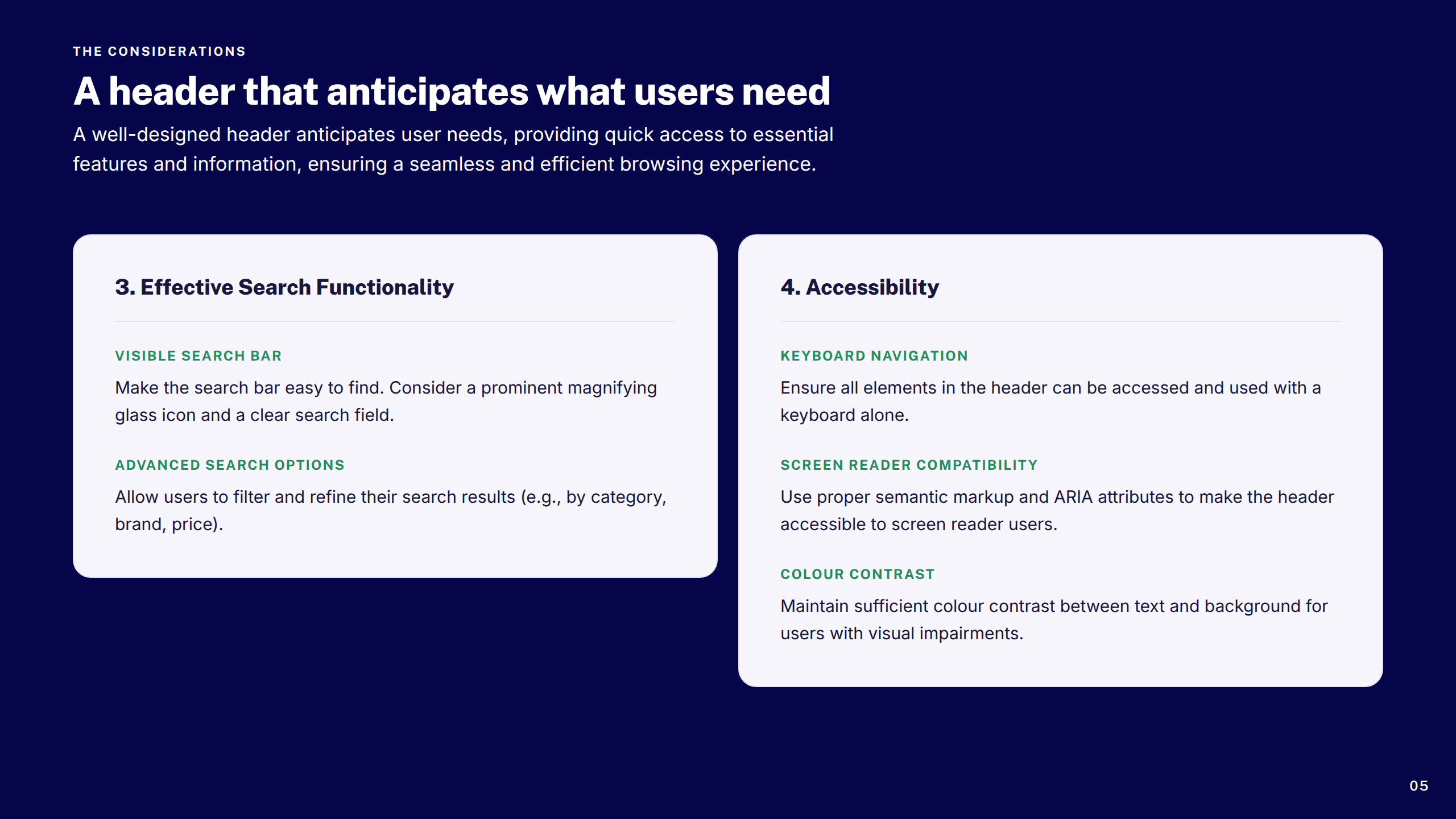 THE CONSIDERATIONS

A header that anticipates what users need

A well-designed header anticipates user needs, providing quick access to essential features and information, ensuring a seamless and efficient browsing experience.

3. Effective Search Functionality

VISIBLE SEARCH BAR

Make the search bar easy to find. Consider a prominent magnifying glass icon and a clear search field.

ADVANCED SEARCH OPTIONS

Allow users to filter and refine their search results (e.g., by category, brand, price).

4. Accessibility

KEYBOARD NAVIGATION

Ensure all elements in the header can be accessed and used with a keyboard alone.

SCREEN READER COMPATIBILITY

Use proper semantic markup and ARIA attributes to make the header accessible to screen reader users.

COLOUR CONTRAST

Maintain sufficient colour contrast between text and background for users with visual impairments.

05